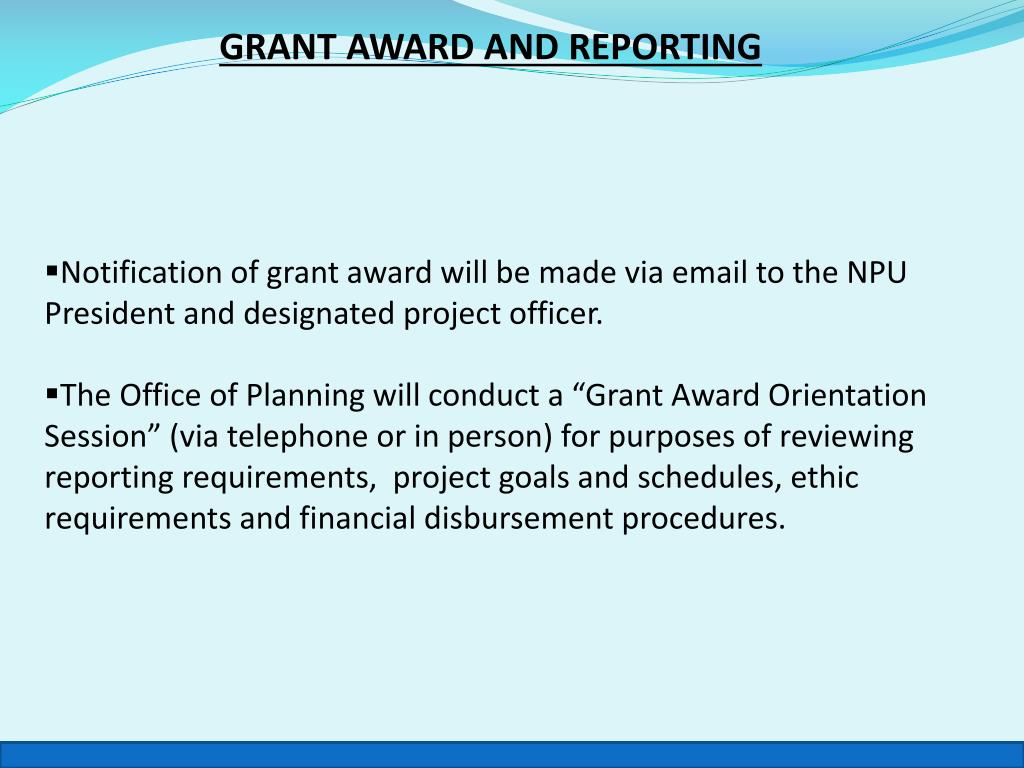 GRANT AWARD AND REPORTING

▪Notification of grant award will be made via email to the NPU President and designated project officer.

▪The Office of Planning will conduct a “Grant Award Orientation Session” (via telephone or in person) for purposes of reviewing reporting requirements,  project goals and schedules, ethic requirements and financial disbursement procedures.